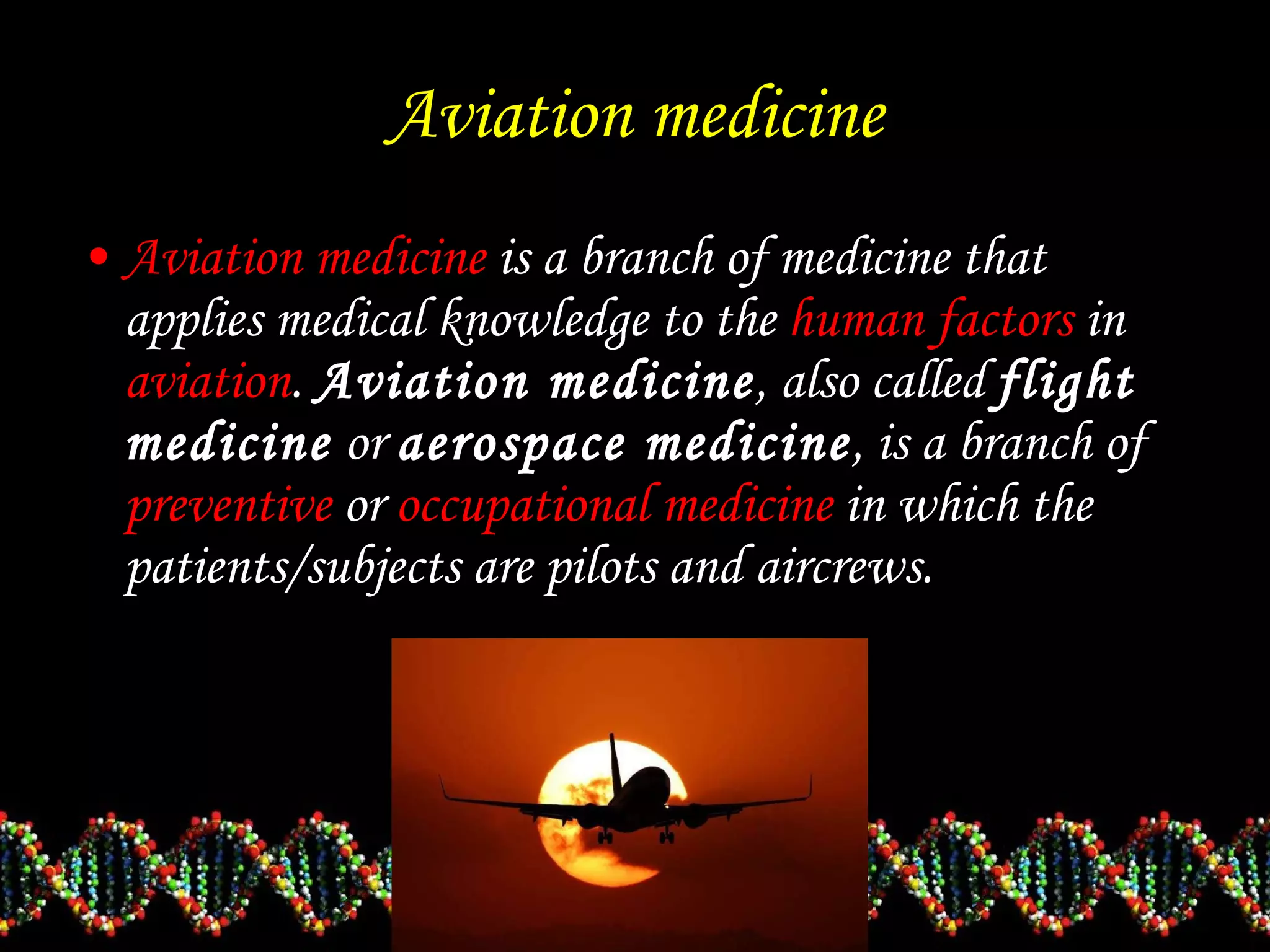 Aviation medicine

• Aviation medicine is a branch of medicine that applies medical knowledge to the human factors in aviation. Aviation medicine, also called flight medicine or aerospace medicine, is a branch of preventive or occupational medicine in which the patients/subjects are pilots and aircrews.